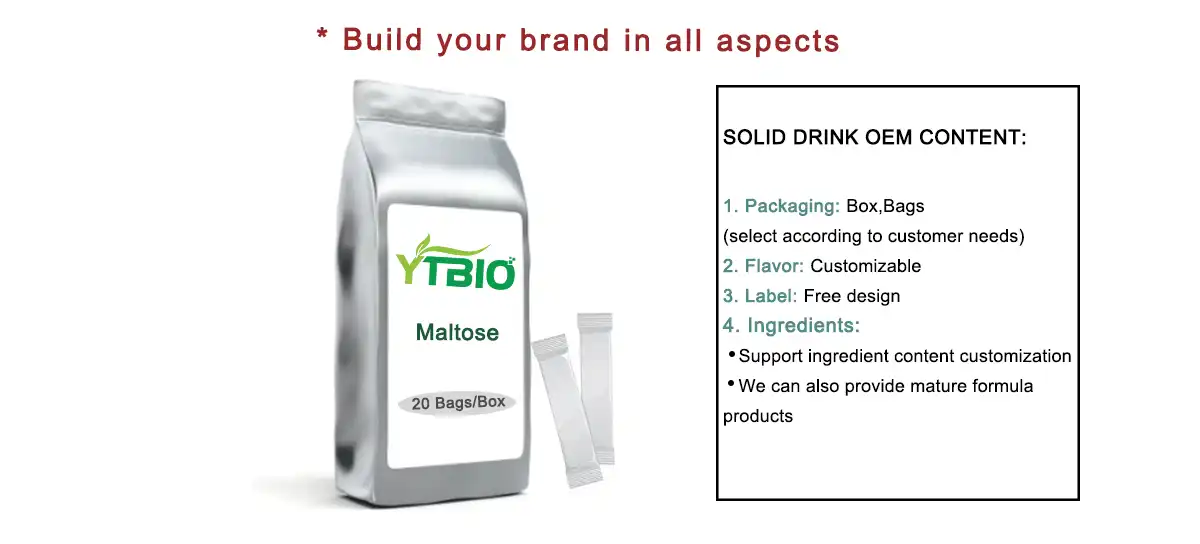 * Build your brand in all aspects

YTBIO

Maltose

20 Bags/Box

SOLID DRINK OEM CONTENT:

1. Packaging: Box,Bags
(select according to customer needs)
2. Flavor: Customizable
3. Label: Free design
4. Ingredients:
• Support ingredient content customization
• We can also provide mature formula products